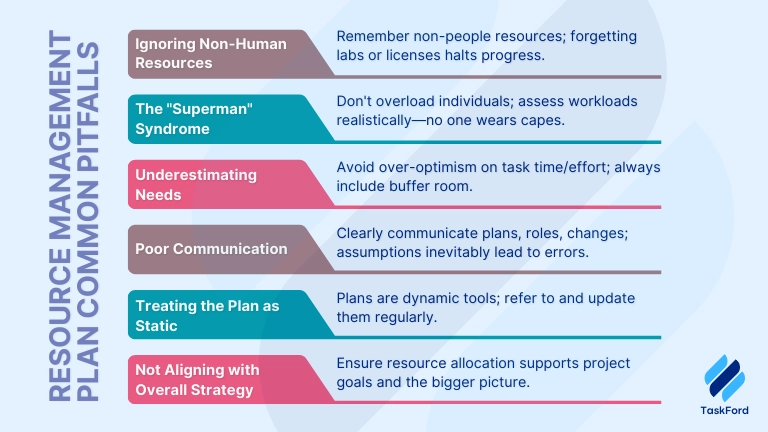 RESOURCE MANAGEMENT PLAN COMMON PITFALLS

Ignoring Non-Human Resources
Remember non-people resources; forgetting labs or licenses halts progress.

The "Superman" Syndrome
Don't overload individuals; assess workloads realistically—no one wears capes.

Underestimating Needs
Avoid over-optimism on task time/effort; always include buffer room.

Poor Communication
Clearly communicate plans, roles, changes; assumptions inevitably lead to errors.

Treating the Plan as Static
Plans are dynamic tools; refer to and update them regularly.

Not Aligning with Overall Strategy
Ensure resource allocation supports project goals and the bigger picture.

TaskFord